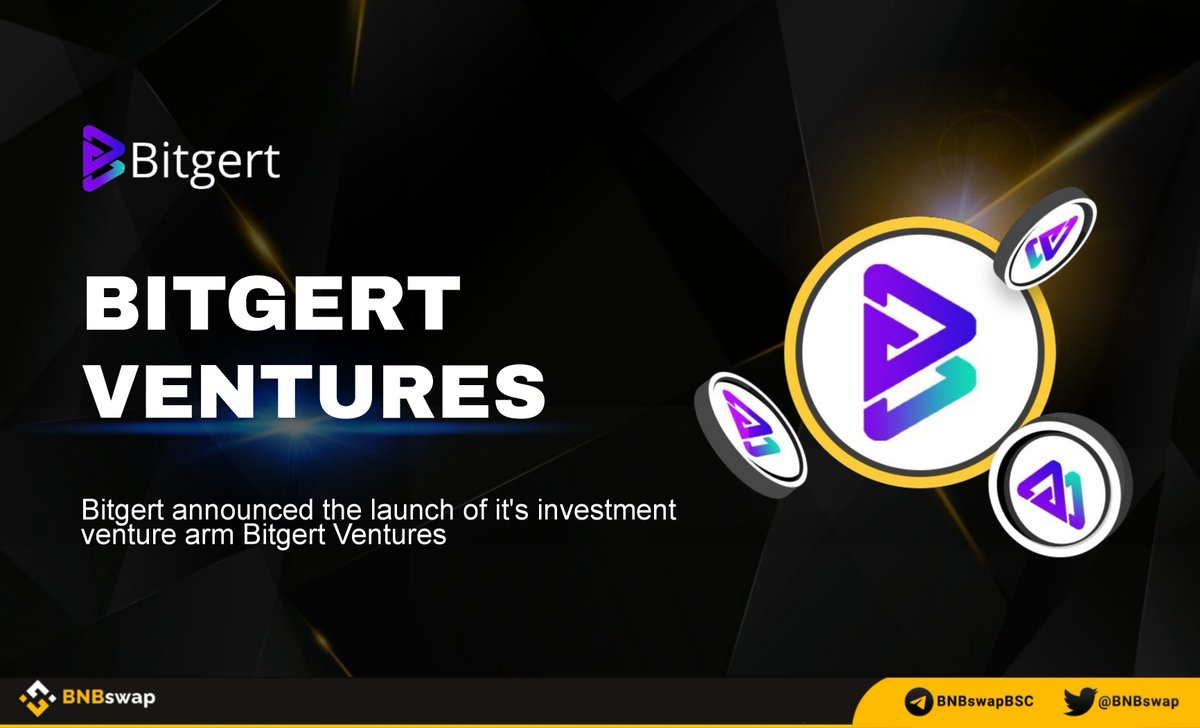 Bitgert

BITGERT VENTURES

Bitgert announced the launch of it's investment venture arm Bitgert Ventures

BNBswap

BNBswapBSC

@BNBswap